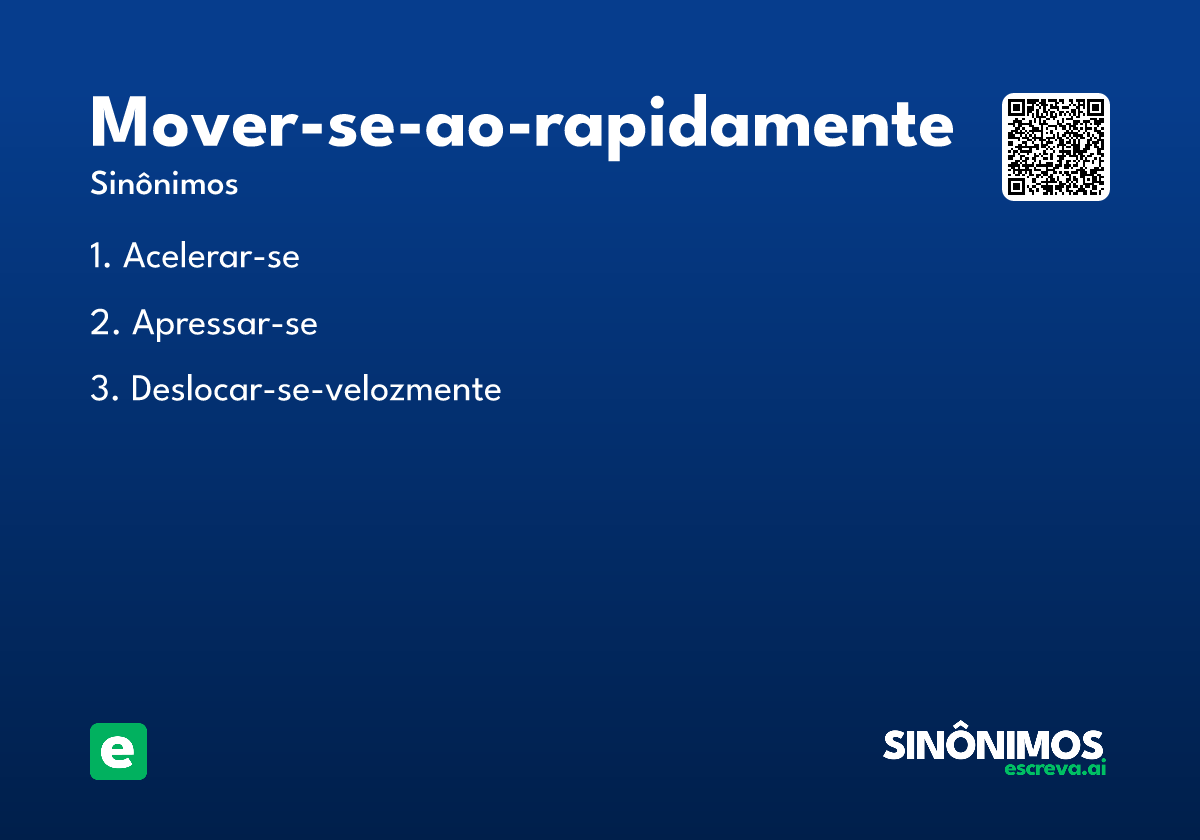 Mover-se-ao-rapidamente
Sinônimos

1. Acelerar-se
2. Apressar-se
3. Deslocar-se-velozmente

e

SINÔNIMOS
escreva.ai